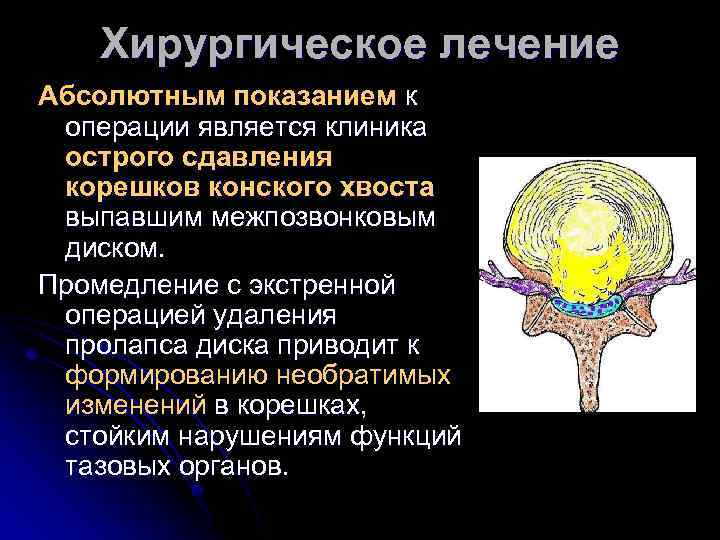 Хирургическое лечение

Абсолютным показанием к операции является клиника острого сдавления корешков конского хвоста выпавшим межпозвонковым диском.

Промедление с экстренной операцией удаления пролапса диска приводит к формированию необратимых изменений в корешках, стойким нарушениям функций тазовых органов.